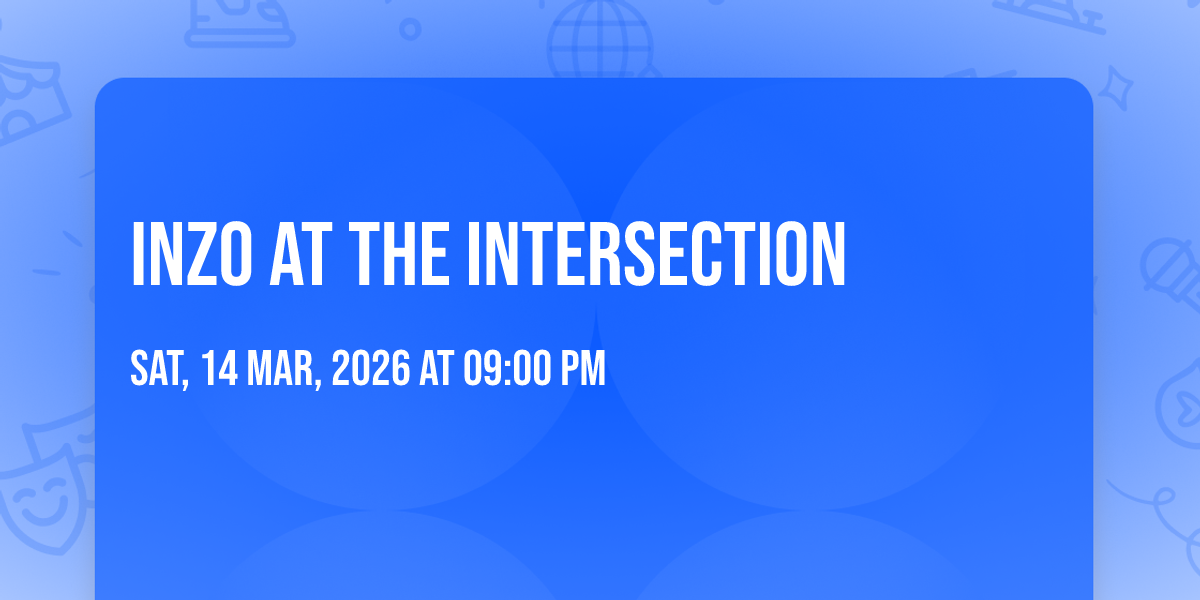 INZO AT THE INTERSECTION

SAT, 14 MAR, 2026 AT 09:00 PM